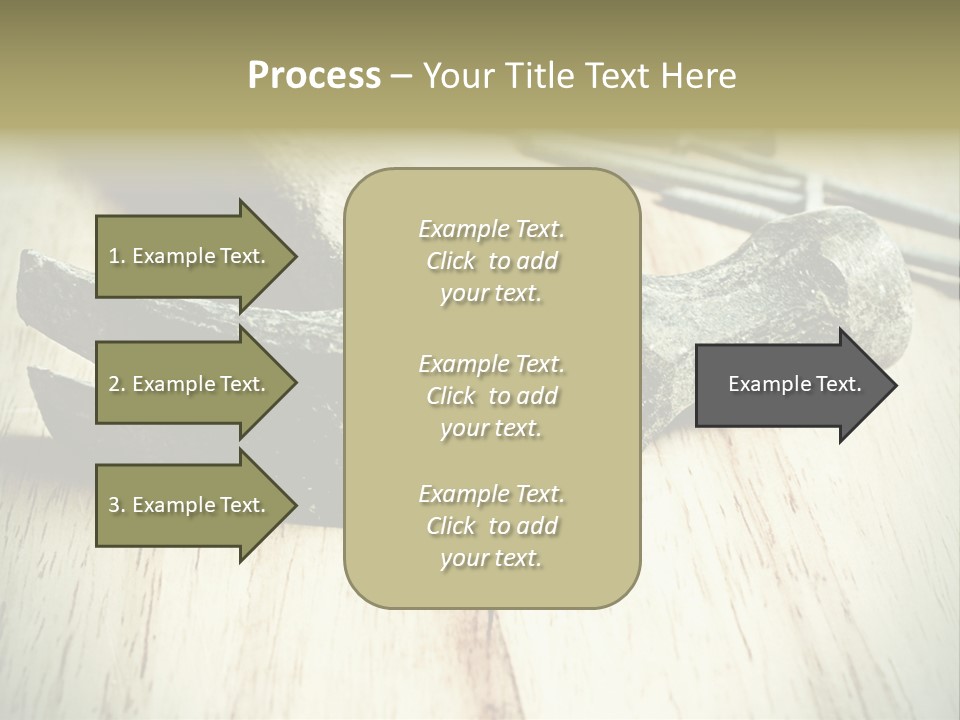 Process – Your Title Text Here

1. Example Text.

2. Example Text.

3. Example Text.

Example Text. Click to add your text.

Example Text. Click to add your text.

Example Text. Click to add your text.

Example Text.